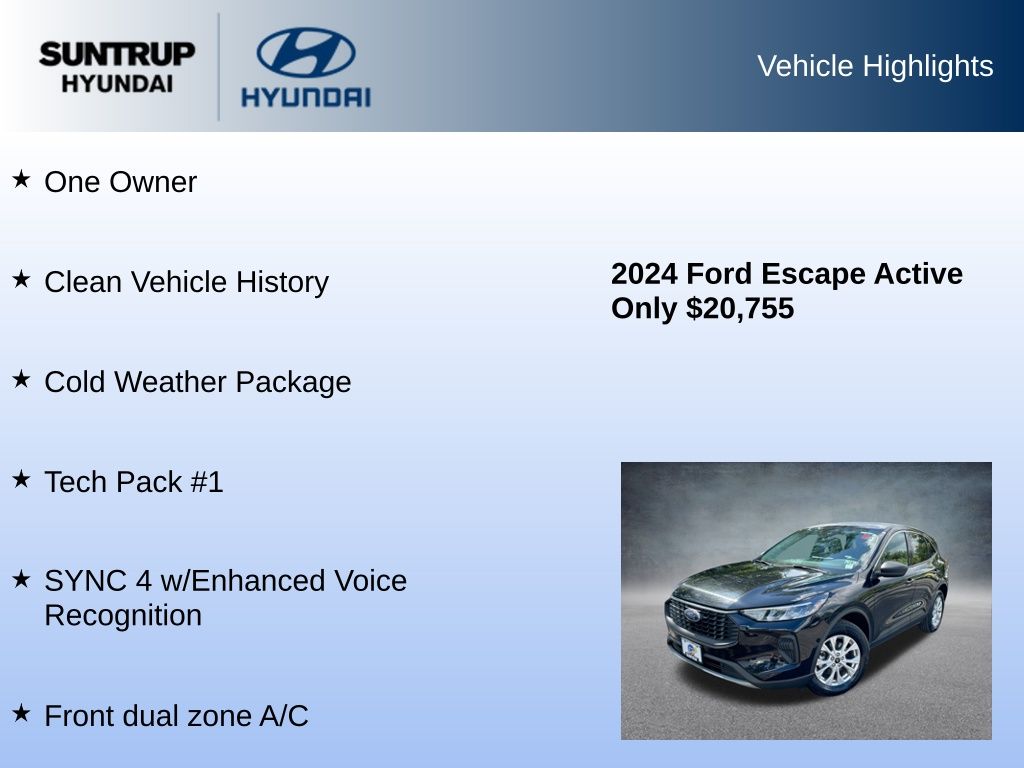 SUNTRUP HYUNDAI

HYUNDAI

Vehicle Highlights

★ One Owner

★ Clean Vehicle History

★ Cold Weather Package

★ Tech Pack #1

★ SYNC 4 w/Enhanced Voice Recognition

★ Front dual zone A/C

2024 Ford Escape Active
Only $20,755